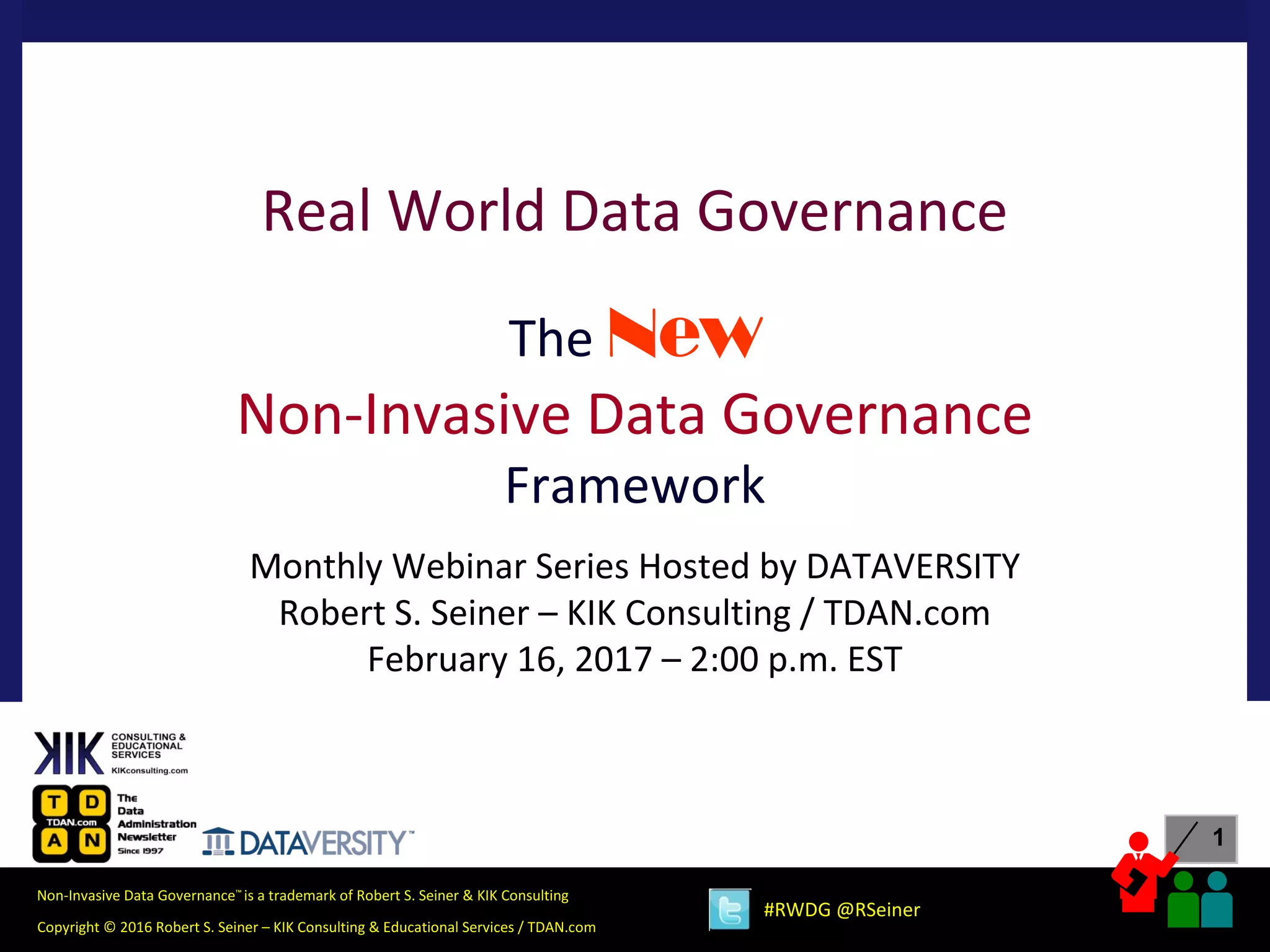 Real World Data Governance

The New

Non-Invasive Data Governance

Framework

Monthly Webinar Series Hosted by DATAVERSITY
Robert S. Seiner – KIK Consulting / TDAN.com
February 16, 2017 – 2:00 p.m. EST

KIK CONSULTING & EDUCATIONAL SERVICES KIKconsulting.com

T D TDAN.com A N The Data Administration Newsletter Since 1997

DATAVERSITY™

1

Non-Invasive Data Governance™ is a trademark of Robert S. Seiner & KIK Consulting

Copyright © 2016 Robert S. Seiner – KIK Consulting & Educational Services / TDAN.com

#RWDG @RSeiner